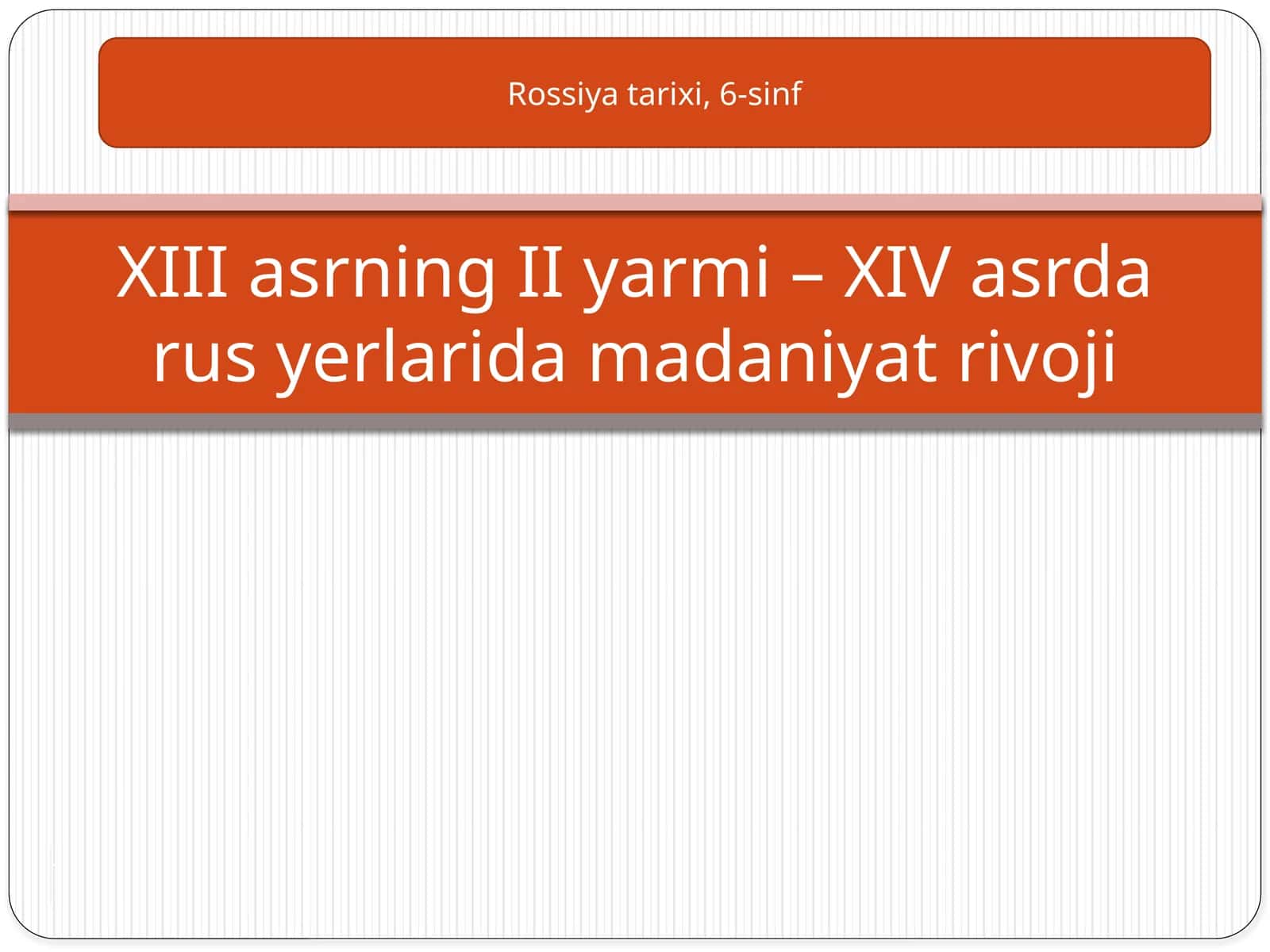 Rossiya tarixi, 6-sinf

XIII asrning II yarmi – XIV asrda rus yerlarida madaniyat rivoji